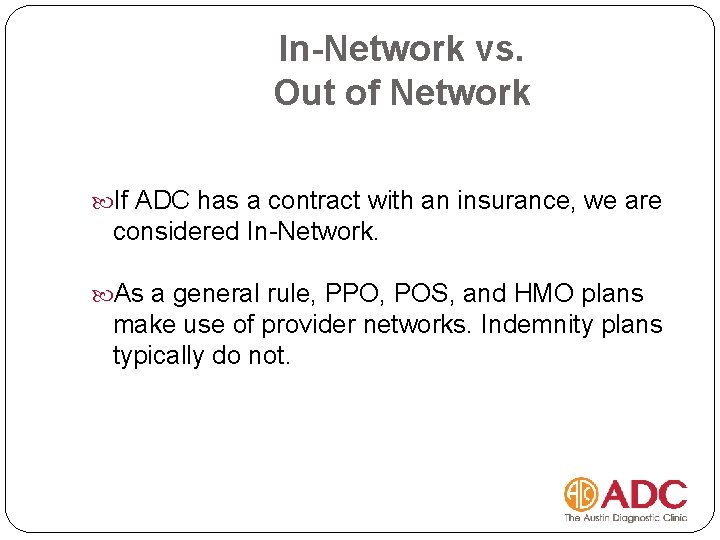 In-Network vs.
Out of Network

If ADC has a contract with an insurance, we are considered In-Network.

As a general rule, PPO, POS, and HMO plans make use of provider networks. Indemnity plans typically do not.

ADC
The Austin Diagnostic Clinic